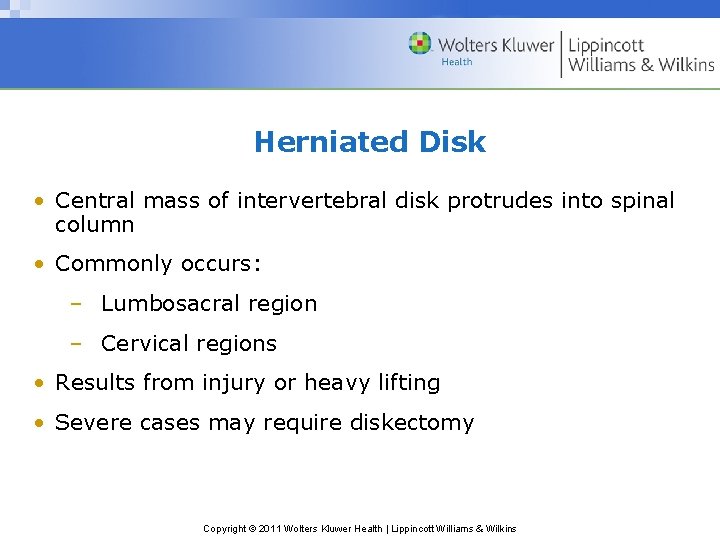 Wolters Kluwer Health | Lippincott Williams & Wilkins

Herniated Disk

• Central mass of intervertebral disk protrudes into spinal column

• Commonly occurs:

– Lumbosacral region

– Cervical regions

• Results from injury or heavy lifting

• Severe cases may require diskectomy

Copyright © 2011 Wolters Kluwer Health | Lippincott Williams & Wilkins